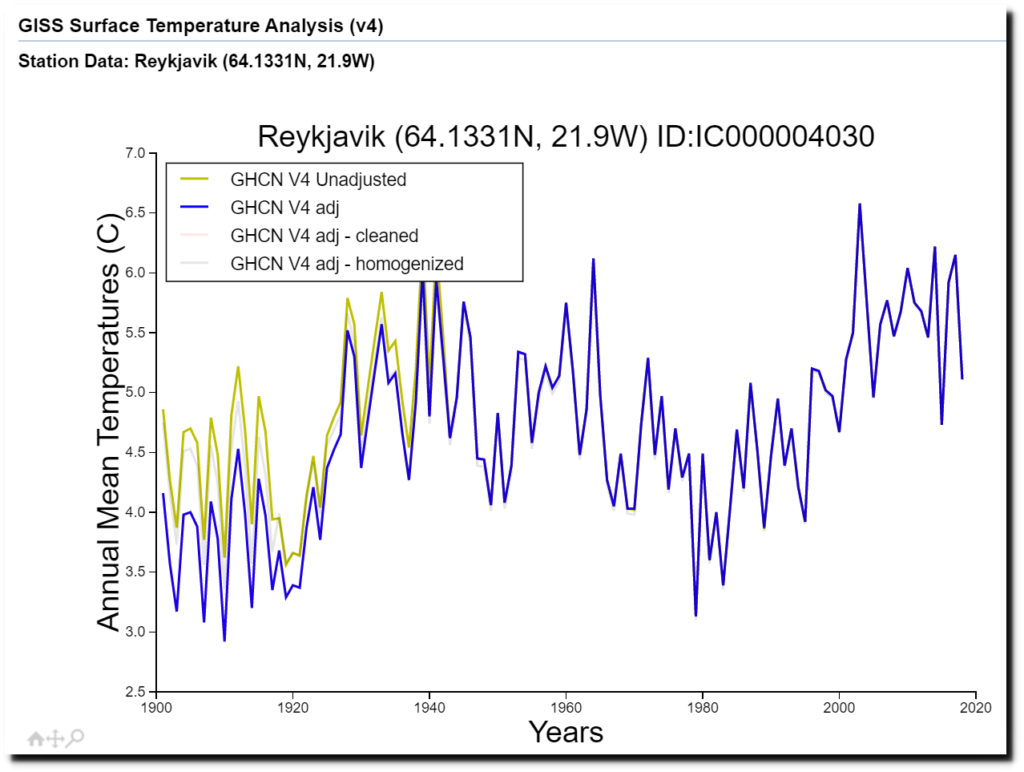 GISS Surface Temperature Analysis (v4)

Station Data: Reykjavik (64.1331N, 21.9W)

Reykjavik (64.1331N, 21.9W) ID:IC000004030

GHCN V4 Unadjusted
GHCN V4 adj
GHCN V4 adj - cleaned
GHCN V4 adj - homogenized

Annual Mean Temperatures (C)

7.0
6.5
6.0
5.5
5.0
4.5
4.0
3.5
3.0
2.5

1900
1920
1940
1960
1980
2000
2020

Years